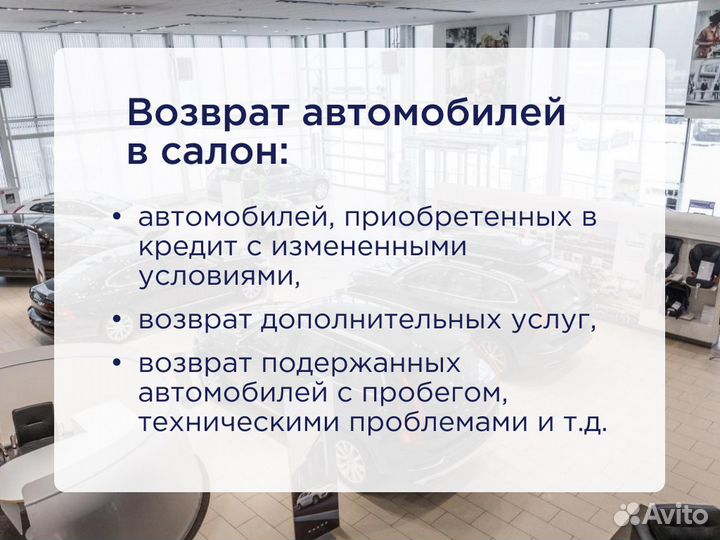 Возврат автомобилей в салон:

• автомобилей, приобретенных в кредит с измененными условиями,

• возврат дополнительных услуг,

• возврат подержанных автомобилей с пробегом, техническими проблемами и т.д.

Avito